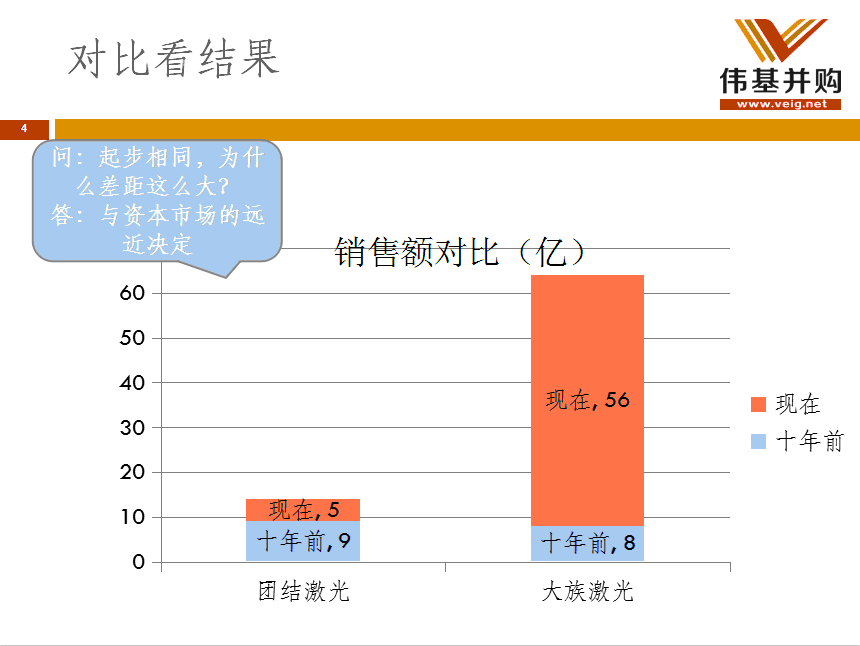 对比看结果

伟基并购
www.veig.net

4

问：起步相同，为什么差距这么大？
答：与资本市场的远近决定

销售额对比（亿）

60
50
40
30
20
10
0

现在, 5
十年前, 9
现在, 56
十年前, 8

团结激光
大族激光

现在
十年前